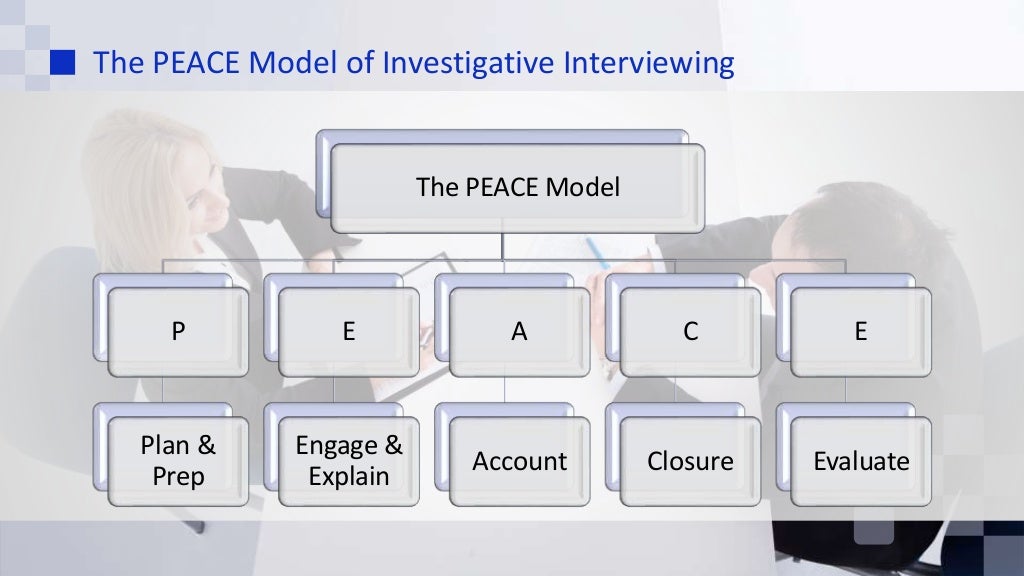 The PEACE Model of Investigative Interviewing

The PEACE Model

P

E

A

C

E

Plan & Prep

Engage & Explain

Account

Closure

Evaluate